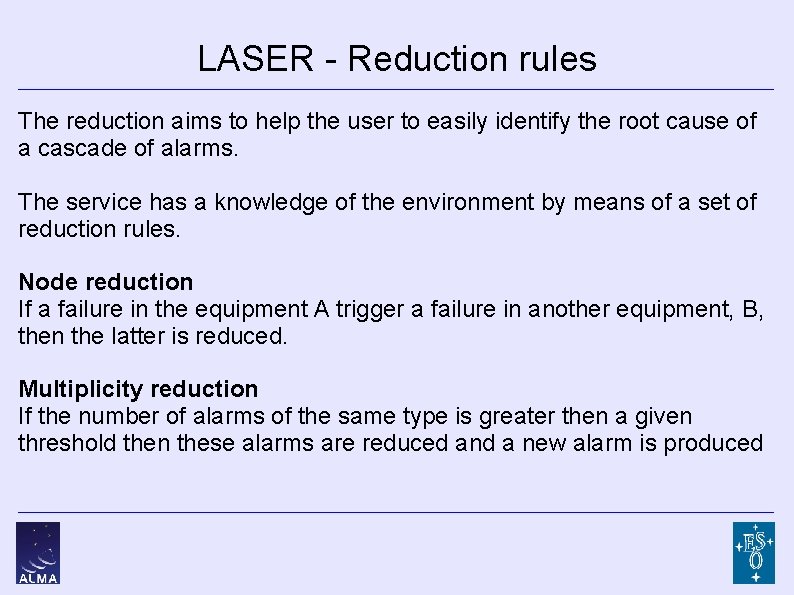 LASER - Reduction rules

The reduction aims to help the user to easily identify the root cause of a cascade of alarms.

The service has a knowledge of the environment by means of a set of reduction rules.

**Node reduction**
If a failure in the equipment A trigger a failure in another equipment, B, then the latter is reduced.

**Multiplicity reduction**
If the number of alarms of the same type is greater then a given threshold then these alarms are reduced and a new alarm is produced

ALMA

ESO